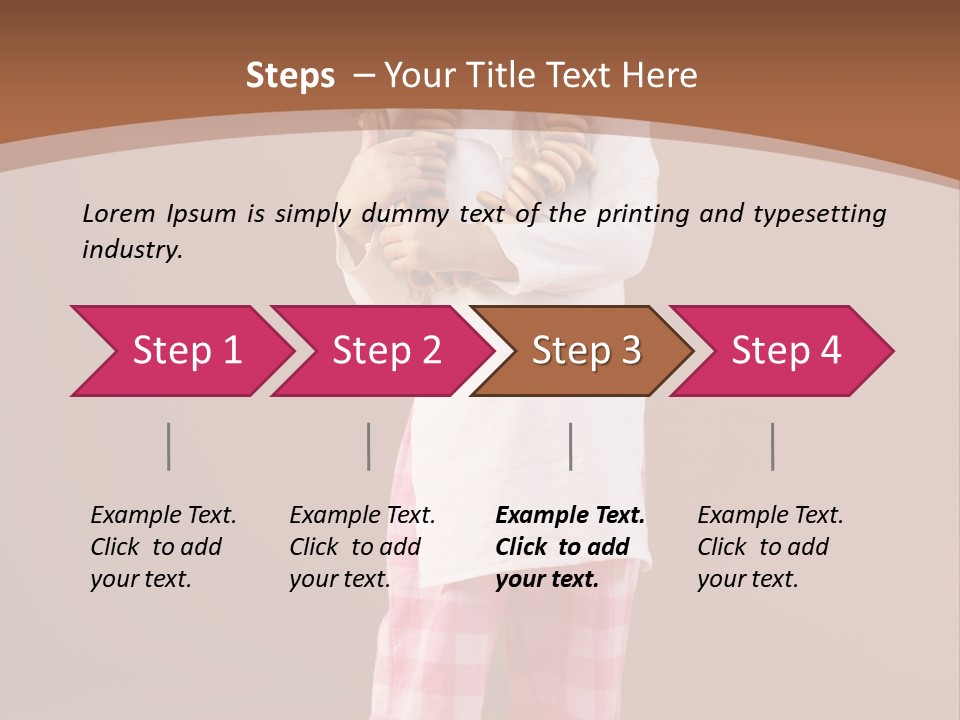 Steps – Your Title Text Here

Lorem Ipsum is simply dummy text of the printing and typesetting industry.

Step 1

Step 2

Step 3

Step 4

Example Text. Click to add your text.

Example Text. Click to add your text.

Example Text. Click to add your text.

Example Text. Click to add your text.